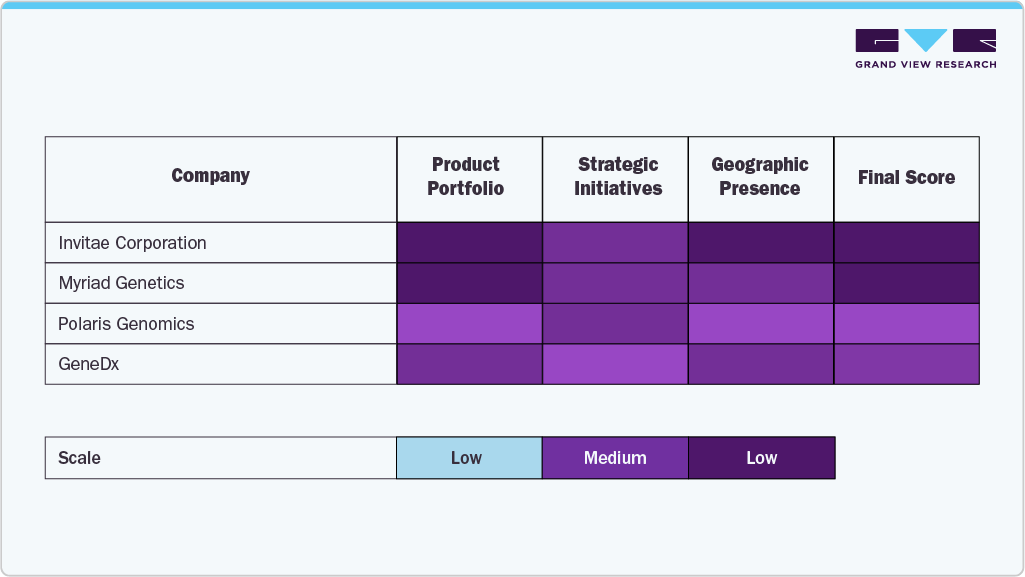 GRAND VIEW RESEARCH

| Company | Product Portfolio | Strategic Initiatives | Geographic Presence | Final Score |
|---|---|---|---|---|
| Invitae Corporation | | | | |
| Myriad Genetics | | | | |
| Polaris Genomics | | | | |
| GeneDx | | | | |

| Scale | Low | Medium | Low |
|---|---|---|---|